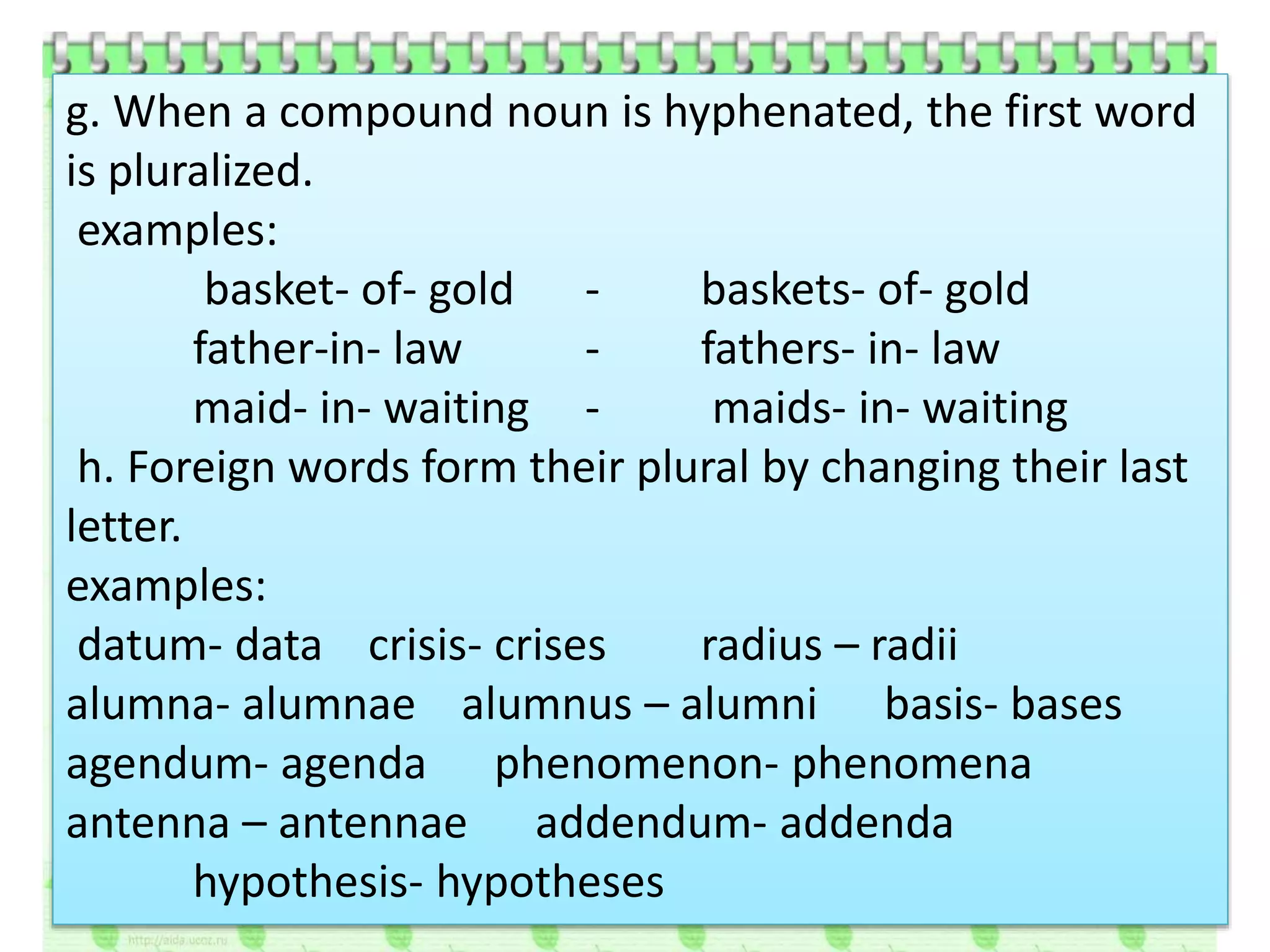 g. When a compound noun is hyphenated, the first word is pluralized.

examples:

basket- of- gold - baskets- of- gold
father-in- law - fathers- in- law
maid- in- waiting - maids- in- waiting

h. Foreign words form their plural by changing their last letter.

examples:

datum- data crisis- crises radius – radii
alumna- alumnae alumnus – alumni basis- bases
agendum- agenda phenomenon- phenomena
antenna – antennae addendum- addenda
hypothesis- hypotheses

http://aida.ucoz.ru